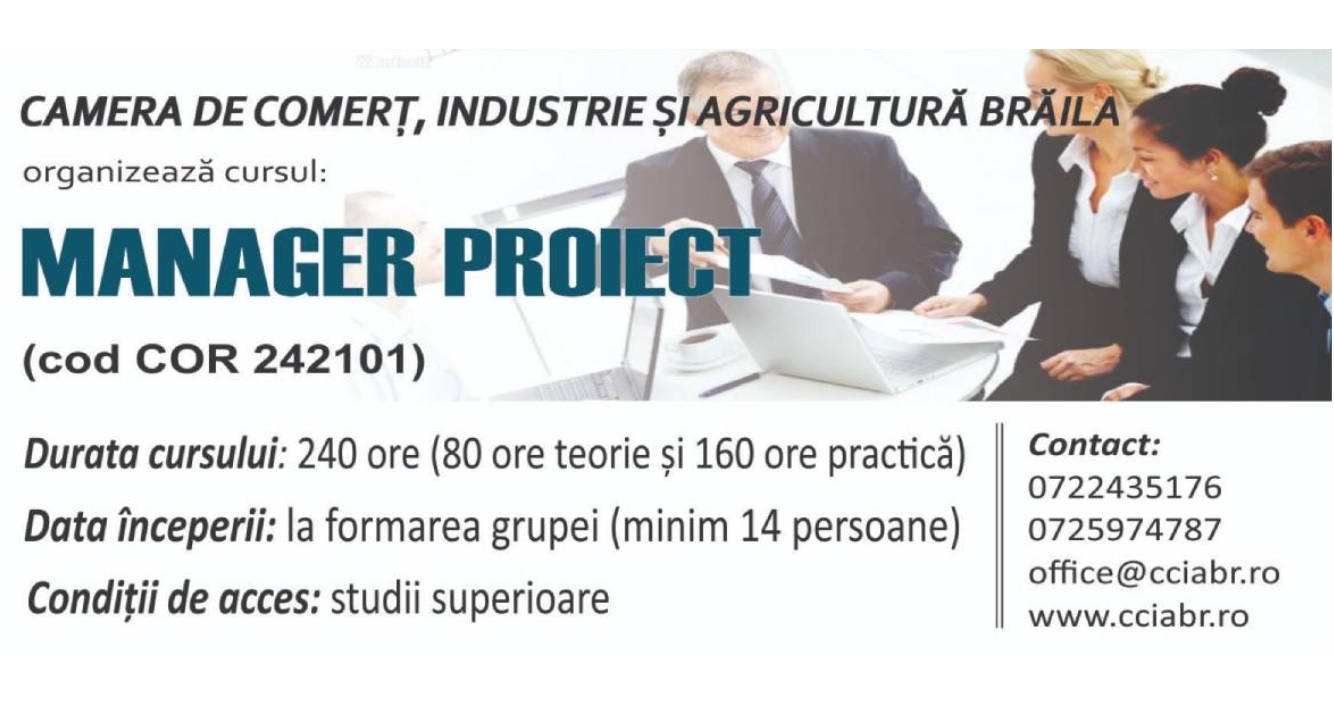 CAMERA DE COMERȚ, INDUSTRIE ȘI AGRICULTURĂ BRĂILA

organizează cursul:

MANAGER PROIECT

(cod COR 242101)

Durata cursului: 240 ore (80 ore teorie și 160 ore practică)

Data începerii: la formarea grupei (minim 14 persoane)

Condiții de acces: studii superioare

Contact:
0722435176
0725974787
office@cciabr.ro
www.cciabr.ro